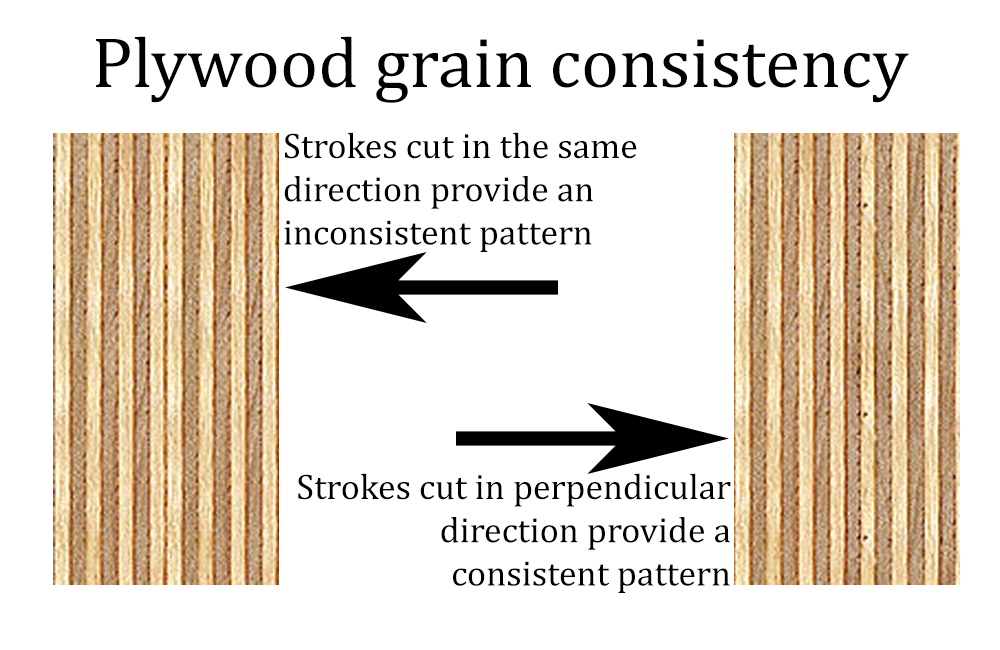 Plywood grain consistency

Strokes cut in the same direction provide an inconsistent pattern

Strokes cut in perpendicular direction provide a consistent pattern